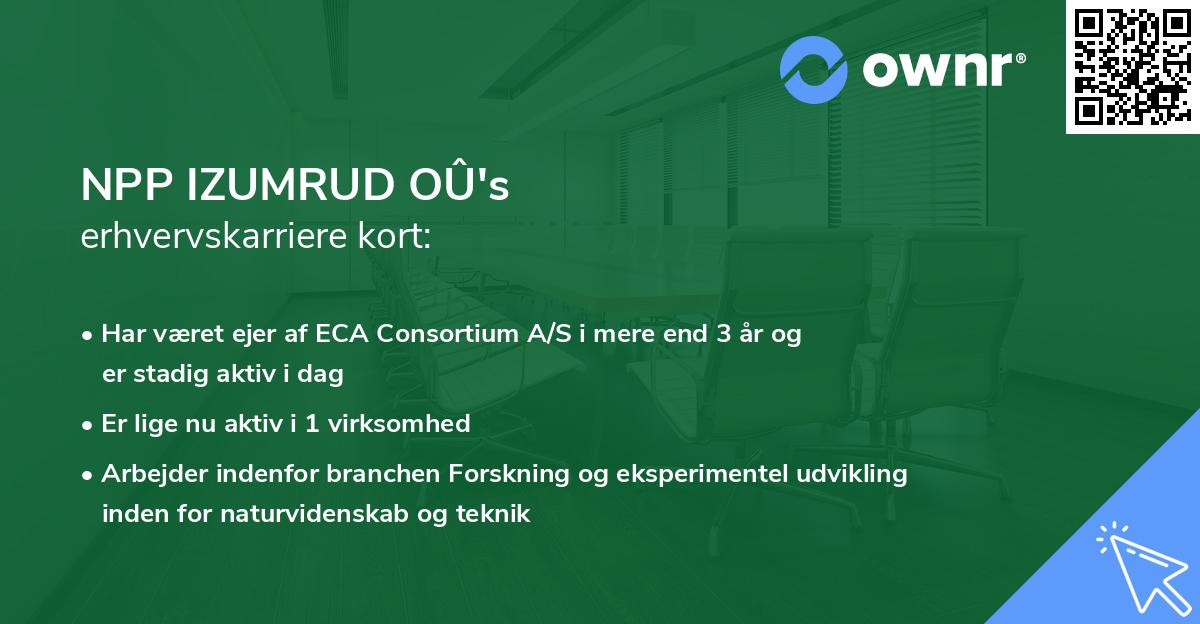 ownr®

NPP IZUMRUD OÛ's
erhvervskarriere kort:

• Har været ejer af ECA Consortium A/S i mere end 3 år og er stadig aktiv i dag
• Er lige nu aktiv i 1 virksomhed
• Arbejder indenfor branchen Forskning og eksperimentel udvikling inden for naturvidenskab og teknik